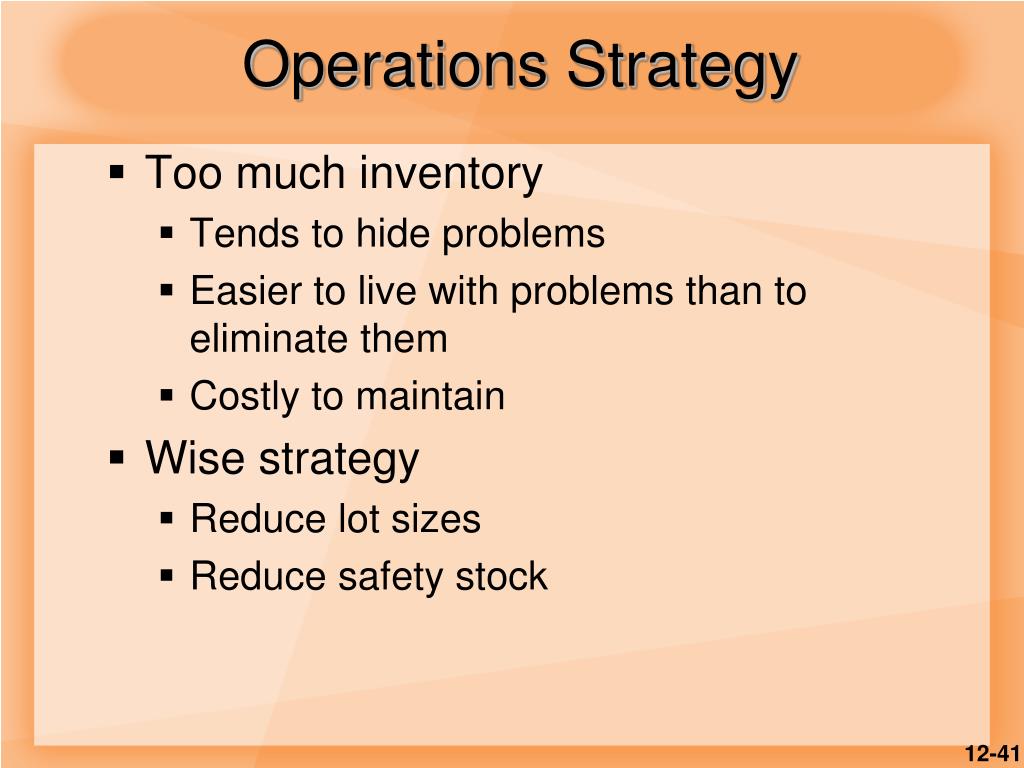 Operations Strategy

▪ Too much inventory
  ▪ Tends to hide problems
  ▪ Easier to live with problems than to eliminate them
  ▪ Costly to maintain
▪ Wise strategy
  ▪ Reduce lot sizes
  ▪ Reduce safety stock

12-41